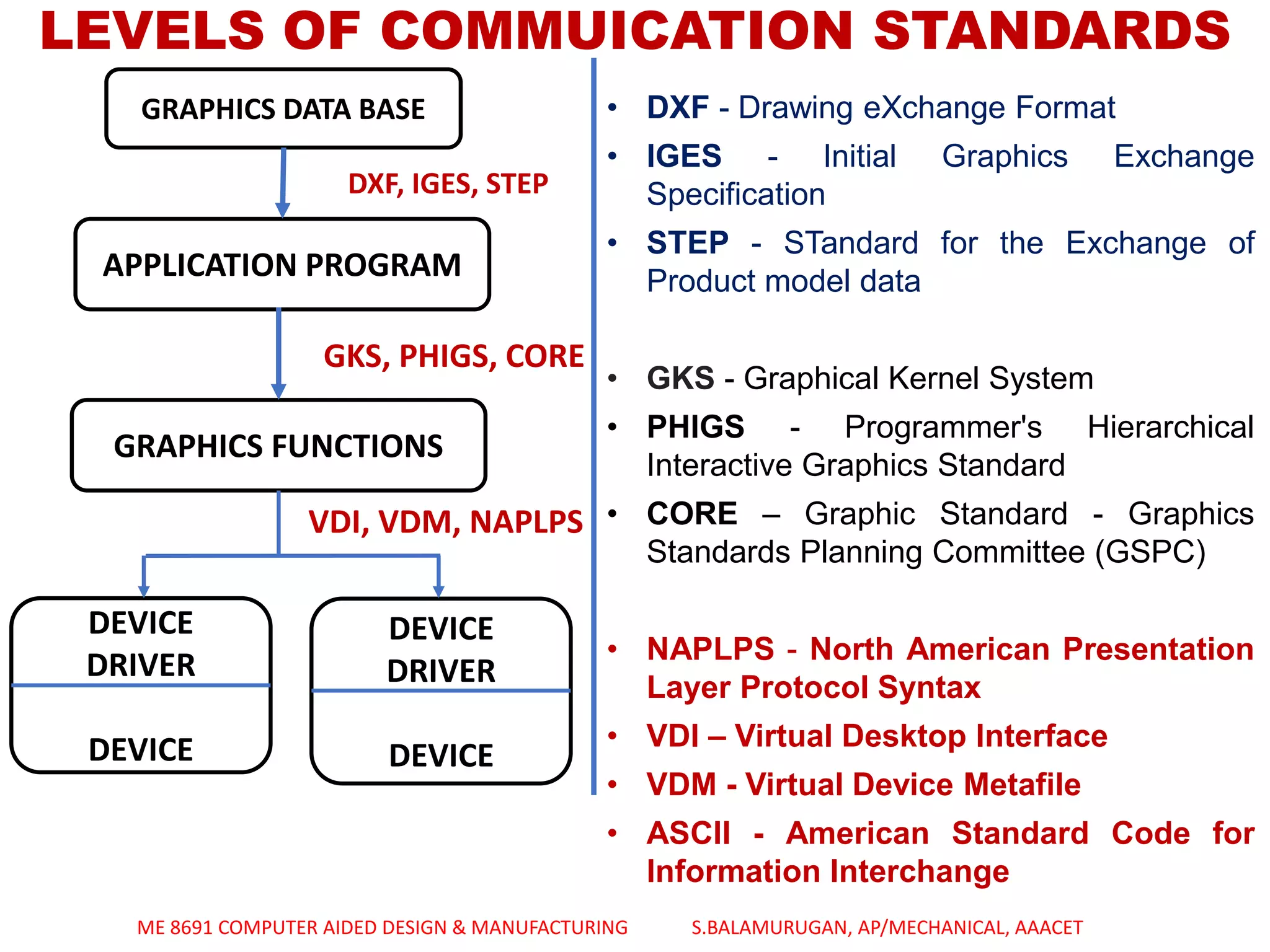 LEVELS OF COMMUICATION STANDARDS

GRAPHICS DATA BASE

DXF, IGES, STEP

APPLICATION PROGRAM

GKS, PHIGS, CORE

GRAPHICS FUNCTIONS

VDI, VDM, NAPLPS

DEVICE DRIVER

DEVICE

DEVICE DRIVER

DEVICE

• DXF - Drawing eXchange Format
• IGES - Initial Graphics Exchange Specification
• STEP - STandard for the Exchange of Product model data

• GKS - Graphical Kernel System
• PHIGS - Programmer's Hierarchical Interactive Graphics Standard
• CORE – Graphic Standard - Graphics Standards Planning Committee (GSPC)

• NAPLPS - North American Presentation Layer Protocol Syntax
• VDI – Virtual Desktop Interface
• VDM - Virtual Device Metafile
• ASCII - American Standard Code for Information Interchange

ME 8691 COMPUTER AIDED DESIGN & MANUFACTURING S.BALAMURUGAN, AP/MECHANICAL, AAACET